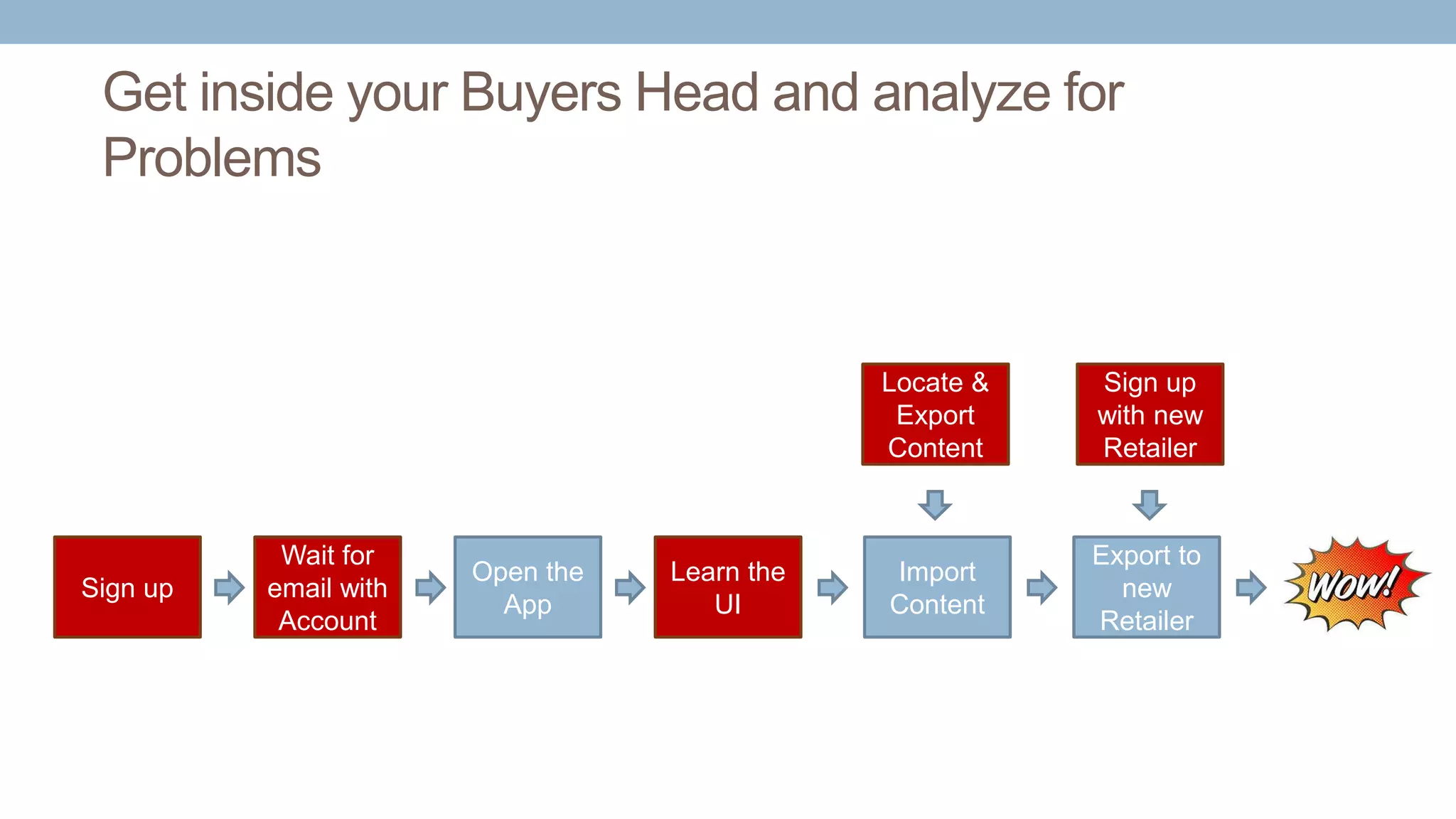 Get inside your Buyers Head and analyze for Problems

Locate & Export Content

Sign up with new Retailer

Sign up

Wait for email with Account

Open the App

Learn the UI

Import Content

Export to new Retailer

WOW!